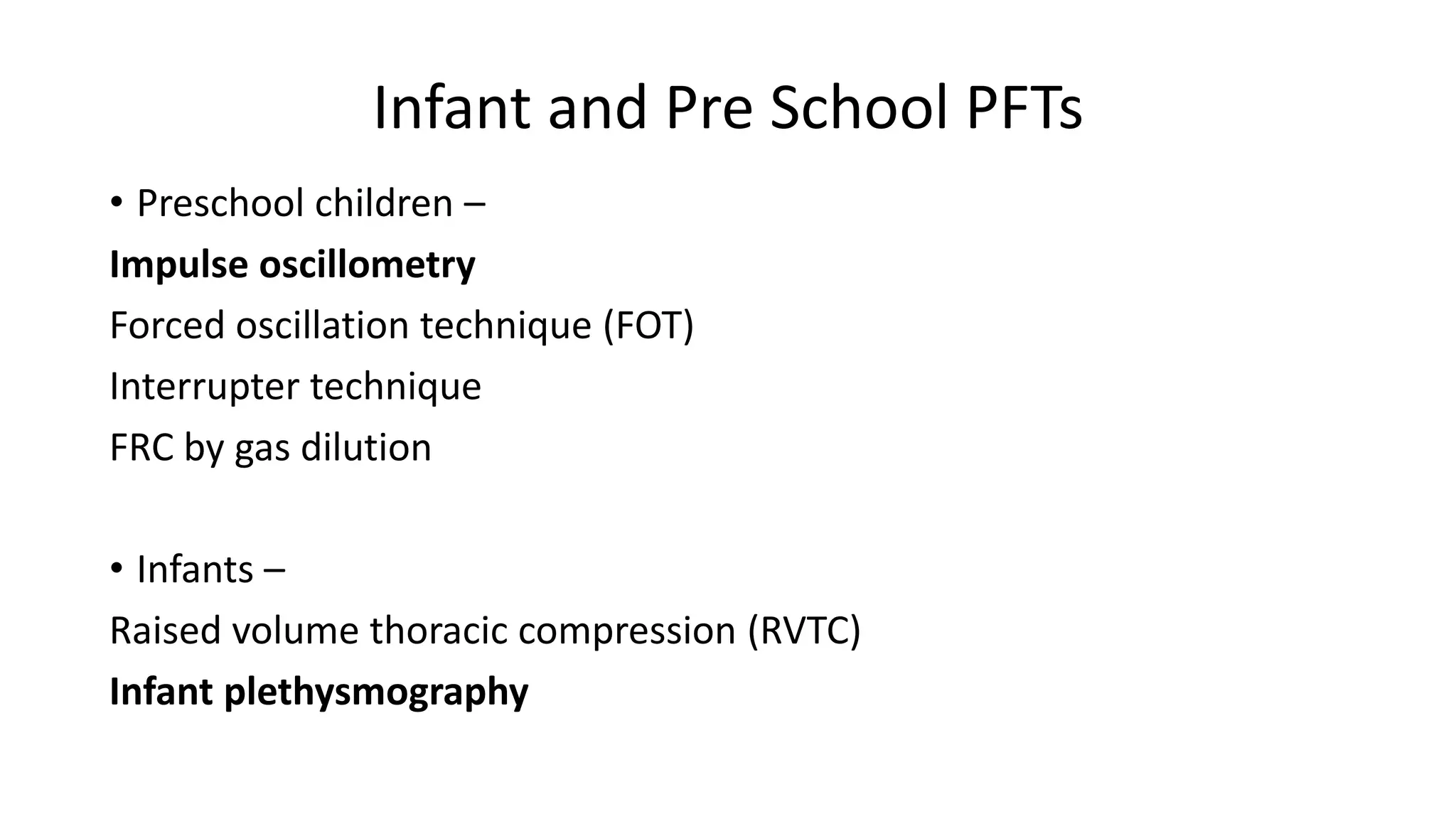 Infant and Pre School PFTs

• Preschool children –

Impulse oscillometry

Forced oscillation technique (FOT)

Interrupter technique

FRC by gas dilution

• Infants –

Raised volume thoracic compression (RVTC)

Infant plethysmography